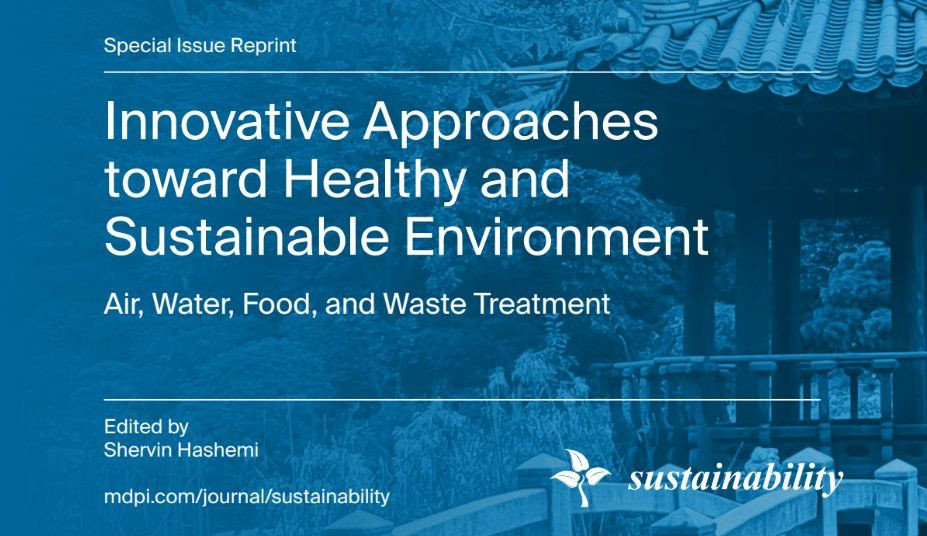 Special Issue Reprint

Innovative Approaches toward Healthy and Sustainable Environment

Air, Water, Food, and Waste Treatment

Edited by
Shervin Hashemi

mdpi.com/journal/sustainability

sustainability